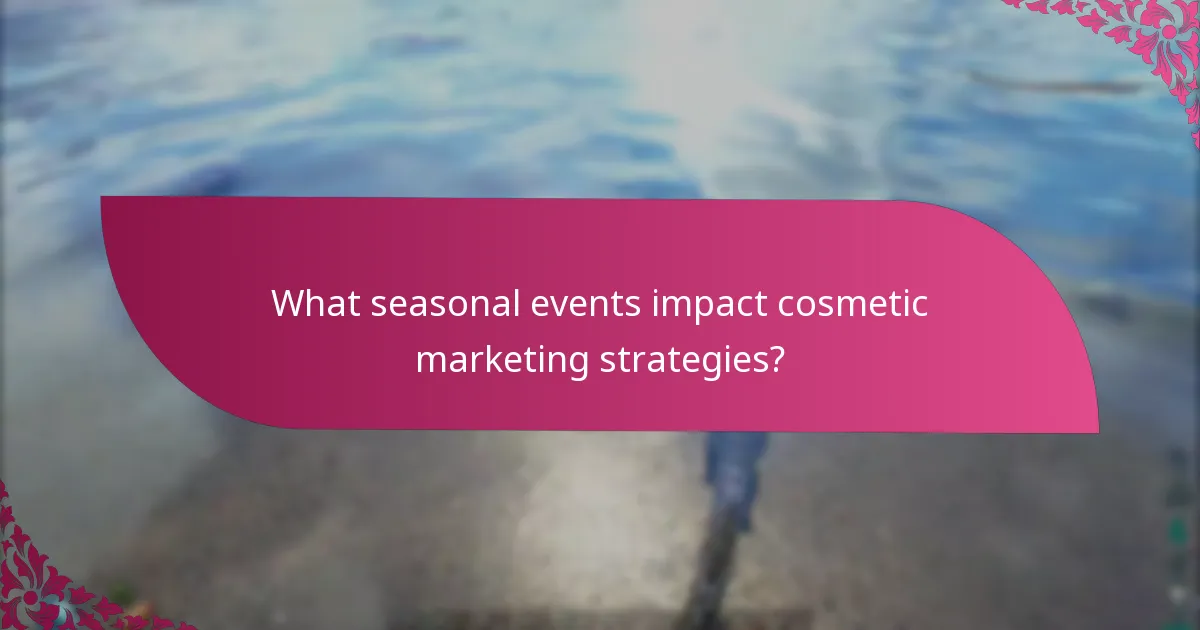 What seasonal events impact cosmetic marketing strategies?